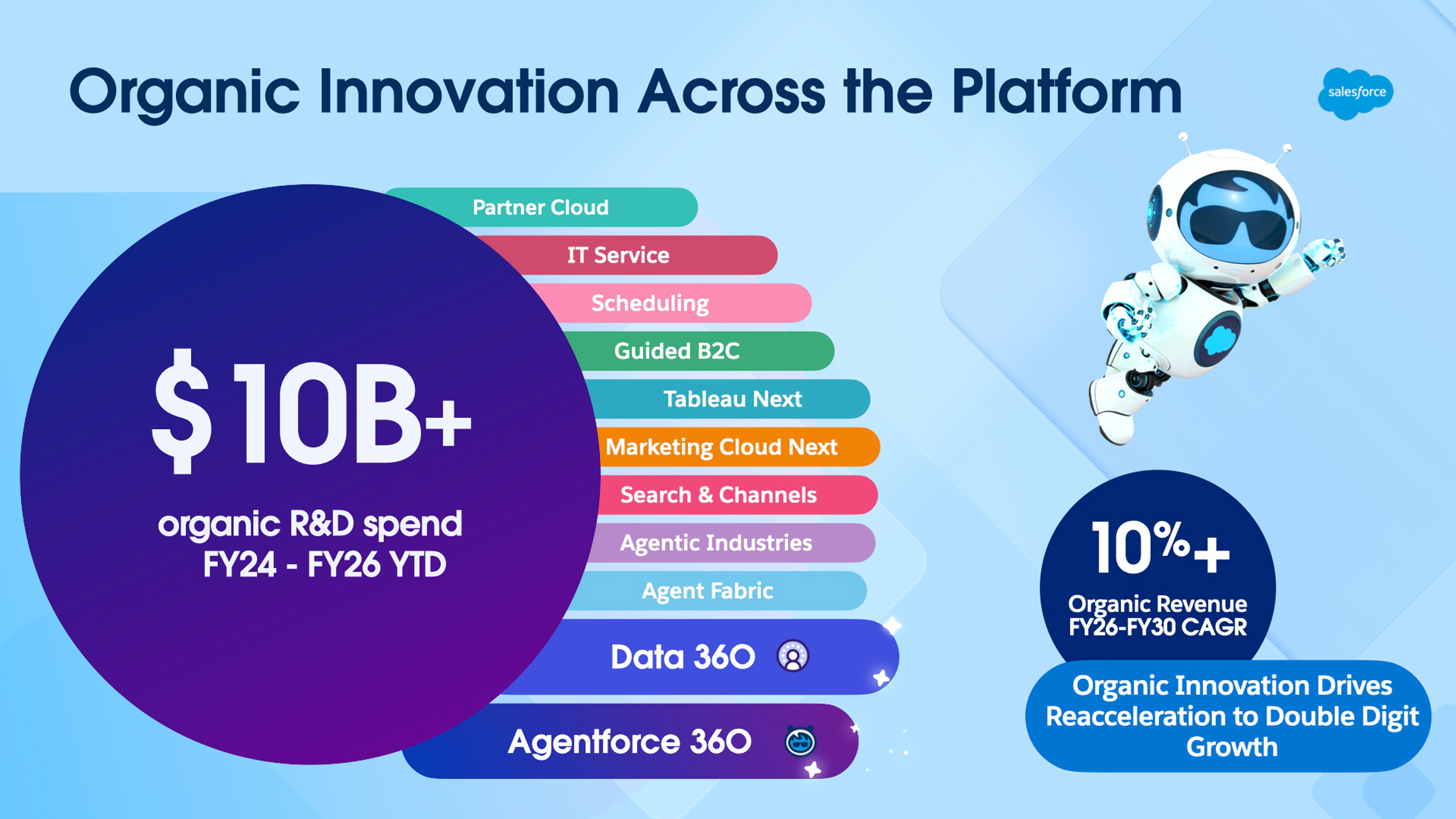 Organic Innovation Across the Platform

salesforce

$10B+
organic R&D spend
FY24 - FY26 YTD

Partner Cloud
IT Service
Scheduling
Guided B2C
Tableau Next
Marketing Cloud Next
Search & Channels
Agentic Industries
Agent Fabric
Data 360
Agentforce 360

10%+
Organic Revenue
FY26-FY30 CAGR

Organic Innovation Drives Reacceleration to Double Digit Growth